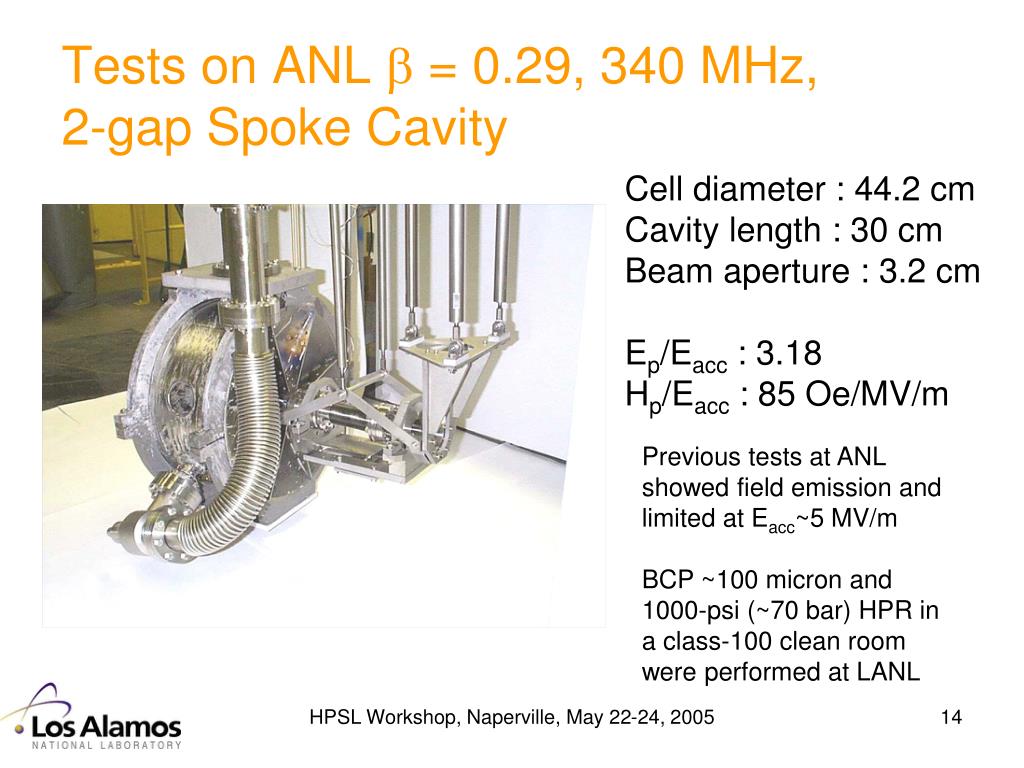 Tests on ANL $\beta$ = 0.29, 340 MHz, 2-gap Spoke Cavity

Cell diameter : 44.2 cm
Cavity length : 30 cm
Beam aperture : 3.2 cm

$E_p/E_{acc}$ : 3.18
$H_p/E_{acc}$ : 85 Oe/MV/m

Previous tests at ANL showed field emission and limited at $E_{acc}$~5 MV/m

BCP ~100 micron and 1000-psi (~70 bar) HPR in a class-100 clean room were performed at LANL

Los Alamos
NATIONAL LABORATORY

HPSL Workshop, Naperville, May 22-24, 2005

14